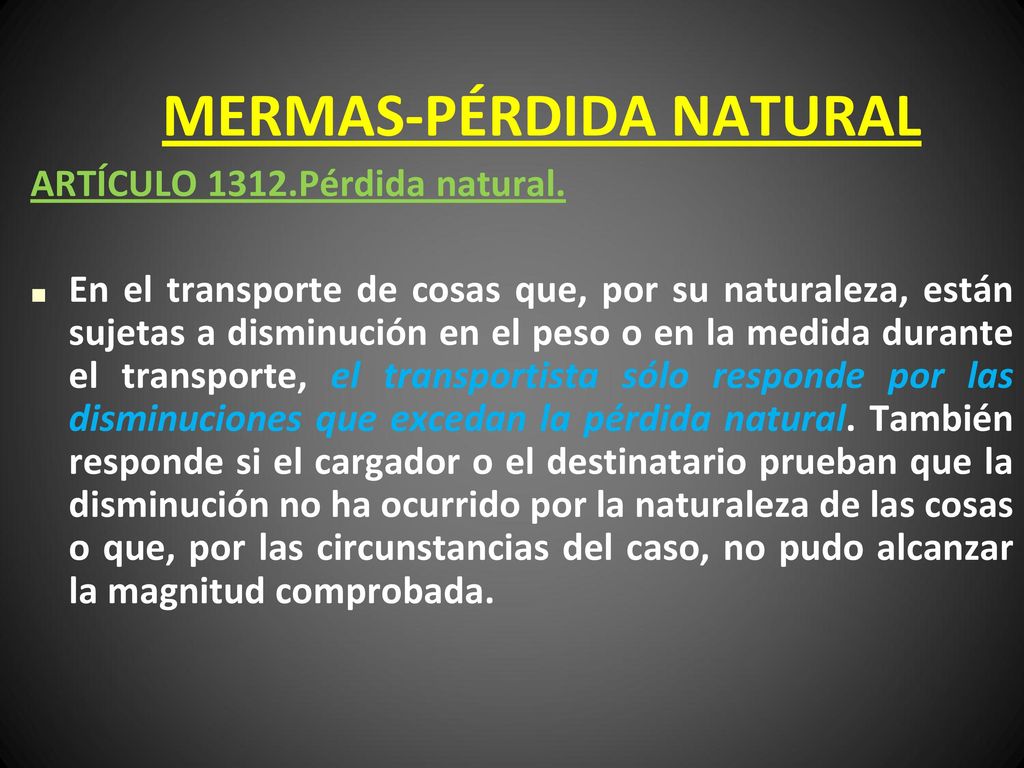 MERMAS-PÉRDIDA NATURAL

ARTÍCULO 1312.Pérdida natural.

En el transporte de cosas que, por su naturaleza, están sujetas a disminución en el peso o en la medida durante el transporte, el transportista sólo responde por las disminuciones que excedan la pérdida natural. También responde si el cargador o el destinatario prueban que la disminución no ha ocurrido por la naturaleza de las cosas o que, por las circunstancias del caso, no pudo alcanzar la magnitud comprobada.